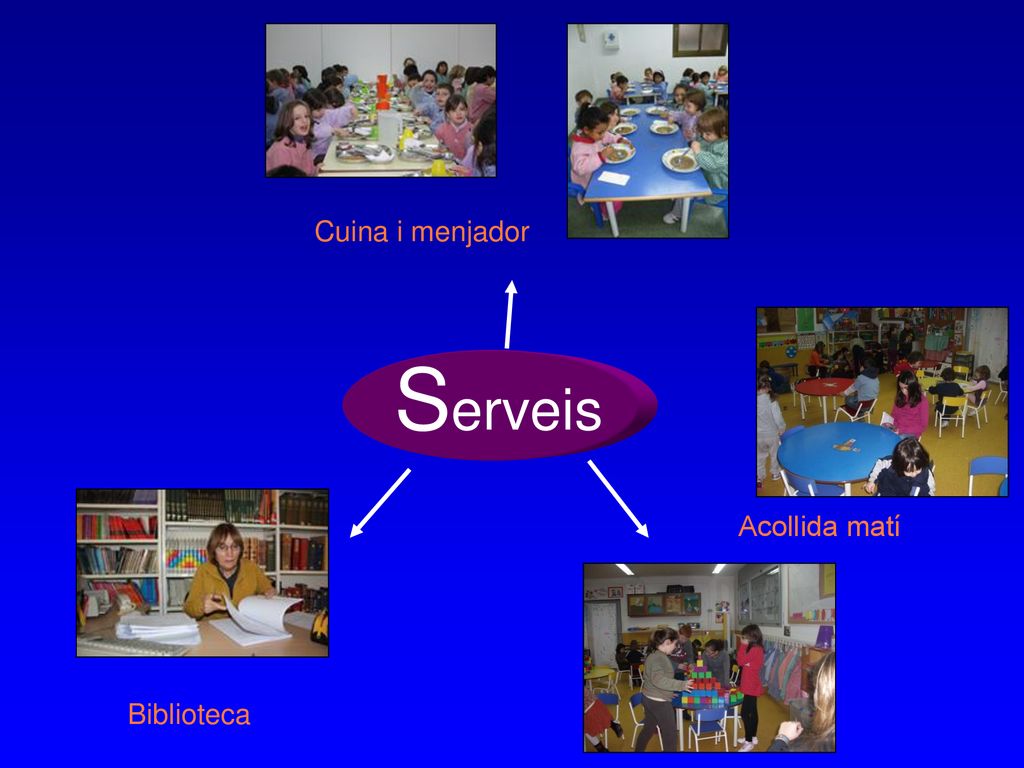 Cuina i menjador

Serveis

Acollida matí

Biblioteca